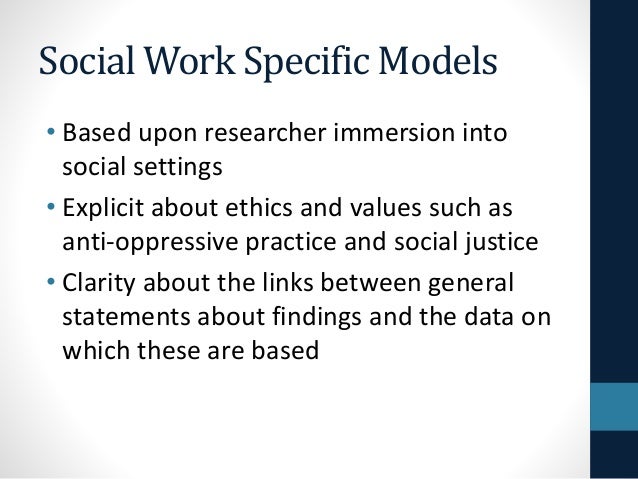 Social Work Specific Models

• Based upon researcher immersion into social settings
• Explicit about ethics and values such as anti-oppressive practice and social justice
• Clarity about the links between general statements about findings and the data on which these are based